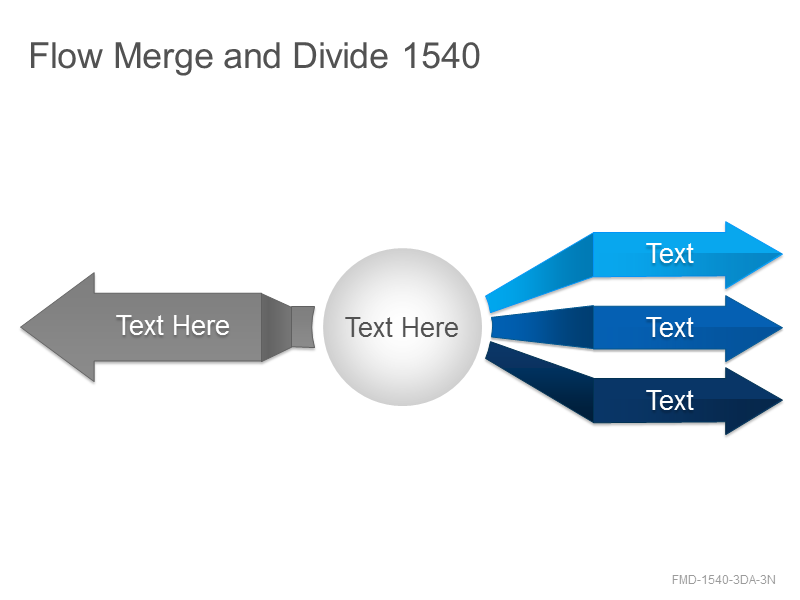 Flow Merge and Divide 1540

Text Here

Text Here

Text

Text

Text

FMD-1540-3DA-3N